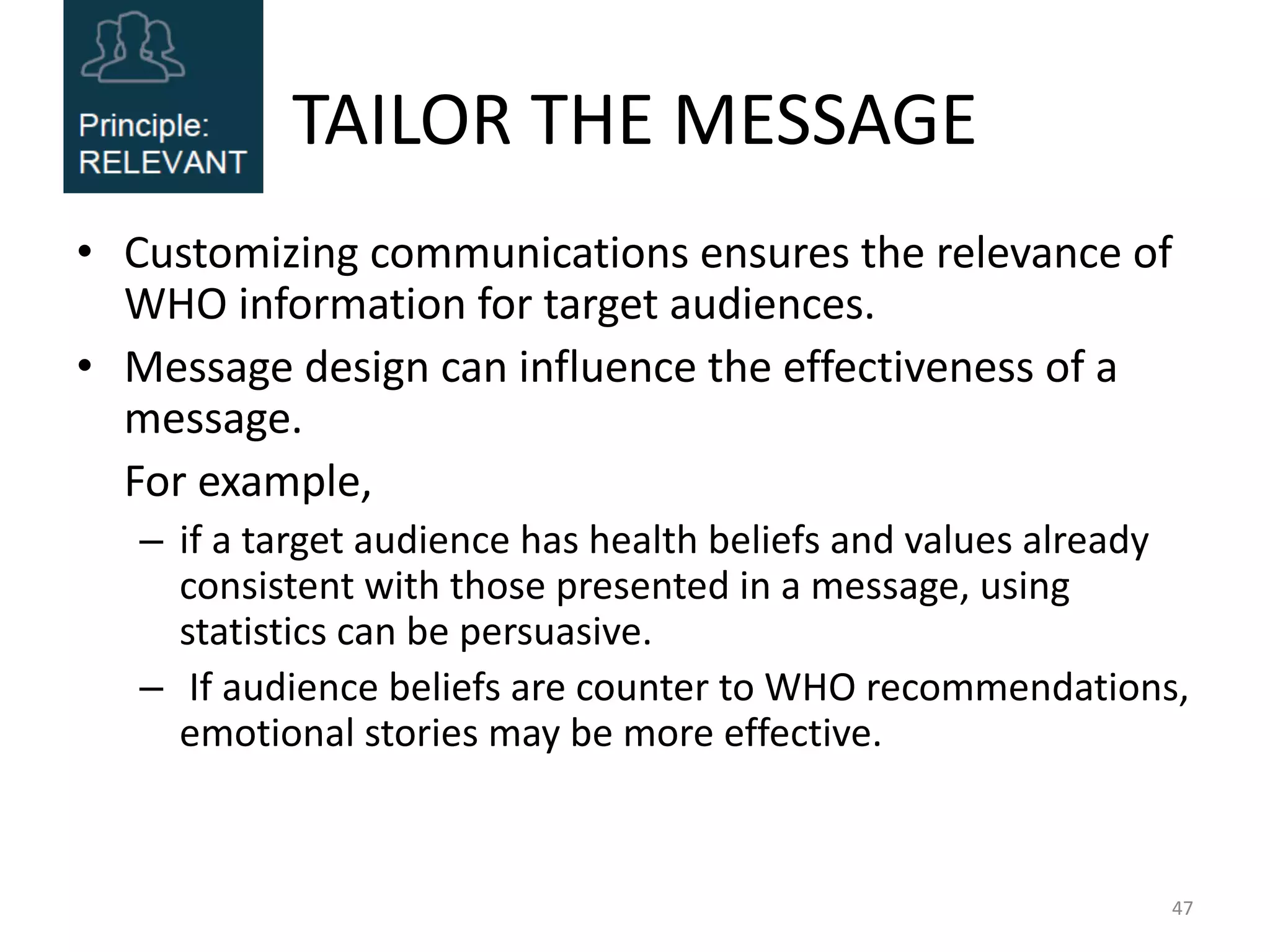 Principle:
RELEVANT

TAILOR THE MESSAGE

• Customizing communications ensures the relevance of WHO information for target audiences.

• Message design can influence the effectiveness of a message.

For example,

– if a target audience has health beliefs and values already consistent with those presented in a message, using statistics can be persuasive.

– If audience beliefs are counter to WHO recommendations, emotional stories may be more effective.

47